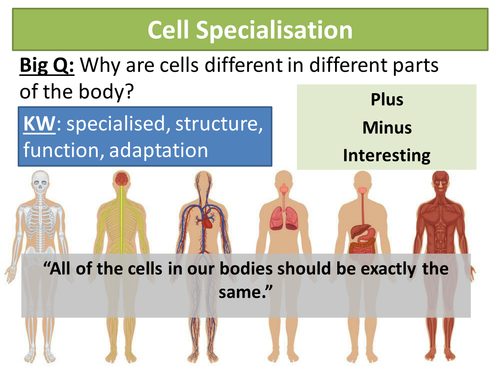 Cell Specialisation

Big Q: Why are cells different in different parts of the body?

KW: specialised, structure, function, adaptation

Plus
Minus
Interesting

"All of the cells in our bodies should be exactly the same."